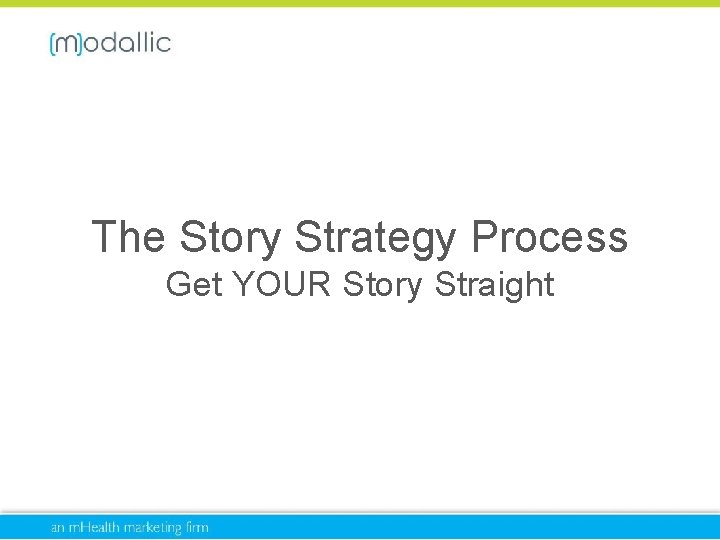 (m)odallic

The Story Strategy Process
Get YOUR Story Straight

an mHealth marketing firm